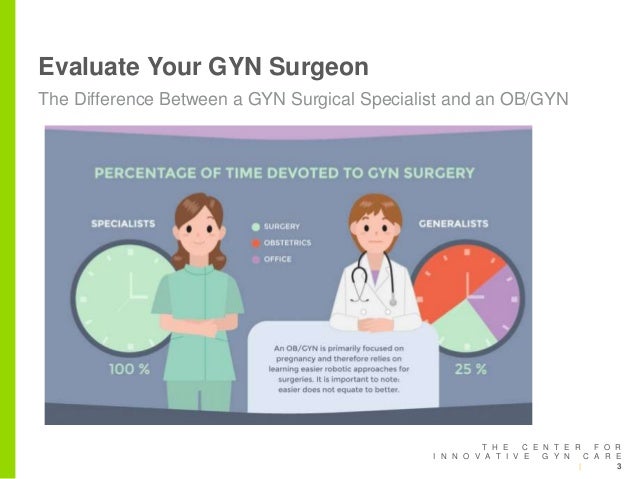 Evaluate Your GYN Surgeon

The Difference Between a GYN Surgical Specialist and an OB/GYN

PERCENTAGE OF TIME DEVOTED TO GYN SURGERY

SPECIALISTS

SURGERY
OBSTETRICS
OFFICE

GENERALISTS

100 %

An OB/GYN is primarily focused on pregnancy and therefore relies on learning easier robotic approaches for surgeries. It is important to note: easier does not equate to better.

25 %

THE CENTER FOR INNOVATIVE GYN CARE

3